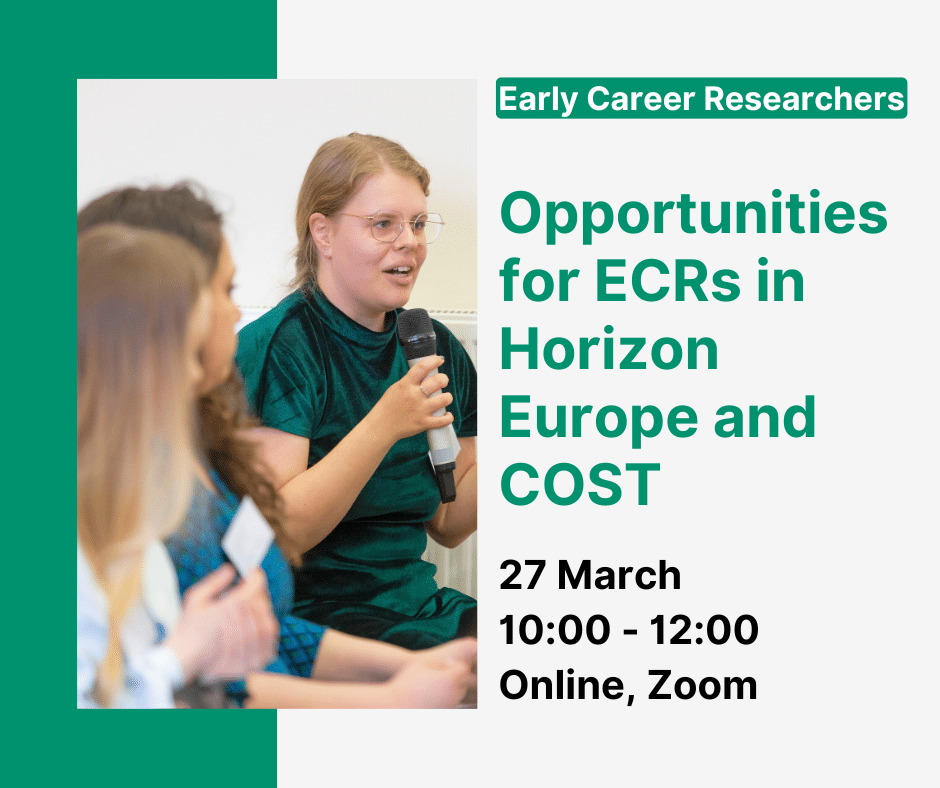 Early Career Researchers

Opportunities for ECRs in Horizon Europe and COST

27 March
10:00 - 12:00
Online, Zoom